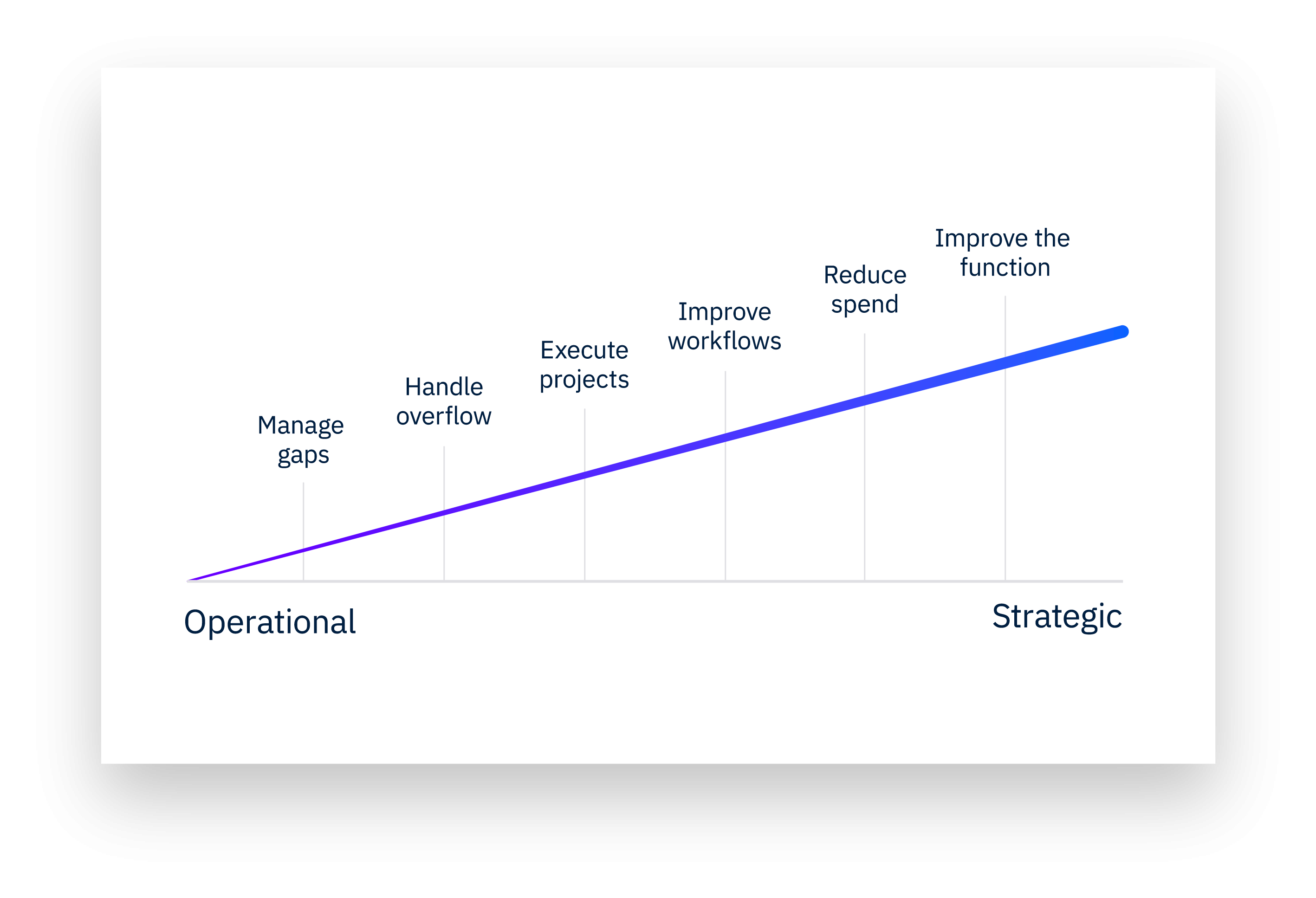 Manage gaps

Handle overflow

Execute projects

Improve workflows

Reduce spend

Improve the function

Operational

Strategic